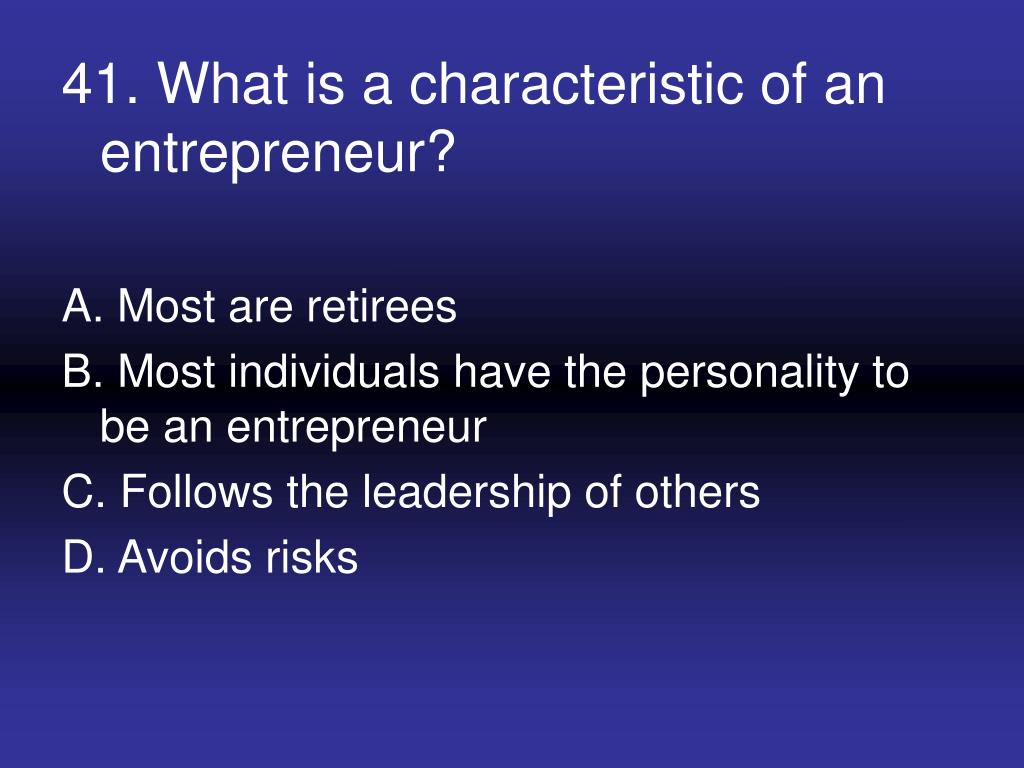 41. What is a characteristic of an entrepreneur?

A. Most are retirees

B. Most individuals have the personality to be an entrepreneur

C. Follows the leadership of others

D. Avoids risks